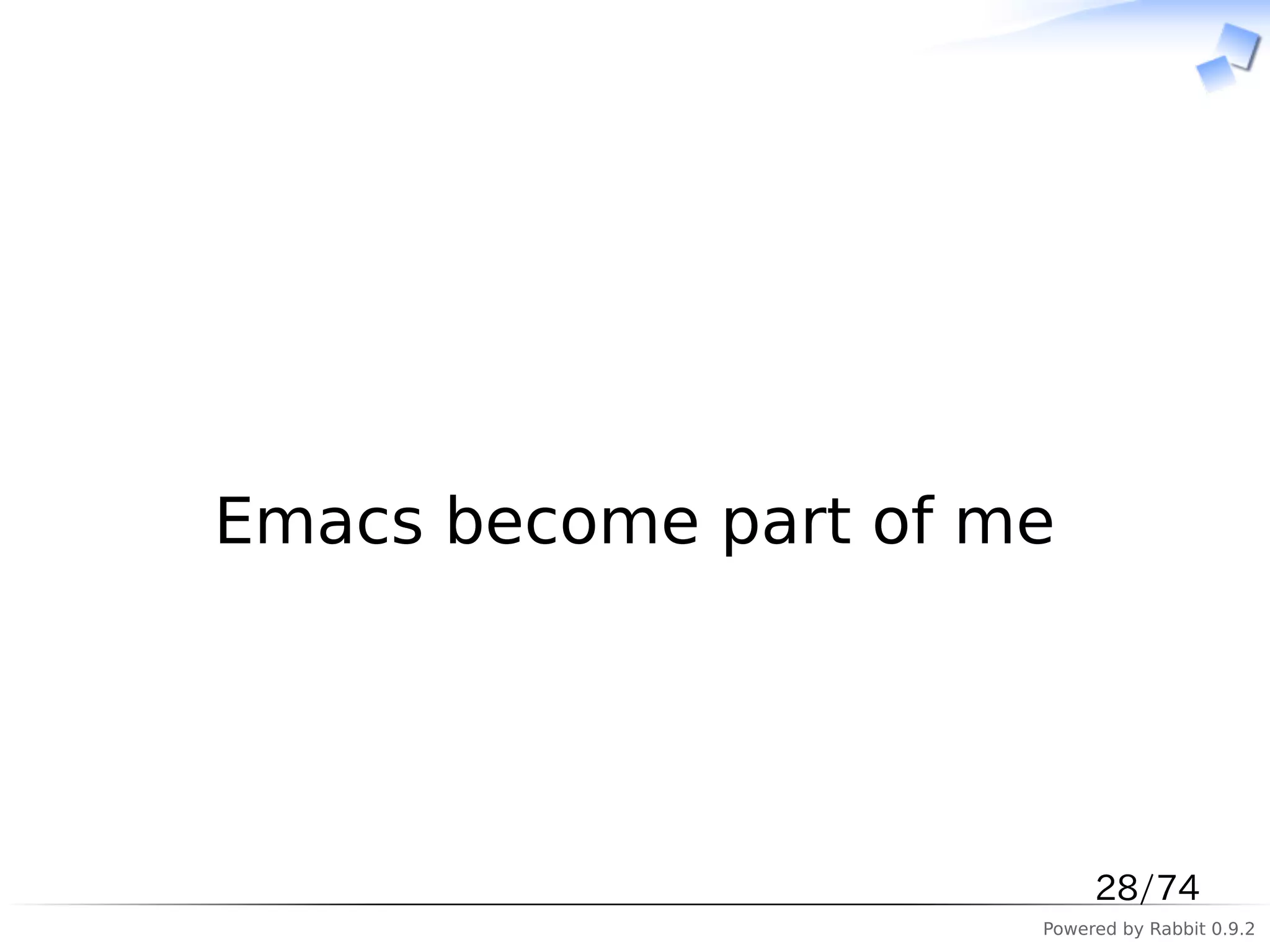 Emacs become part of me

28/74

Powered by Rabbit 0.9.2